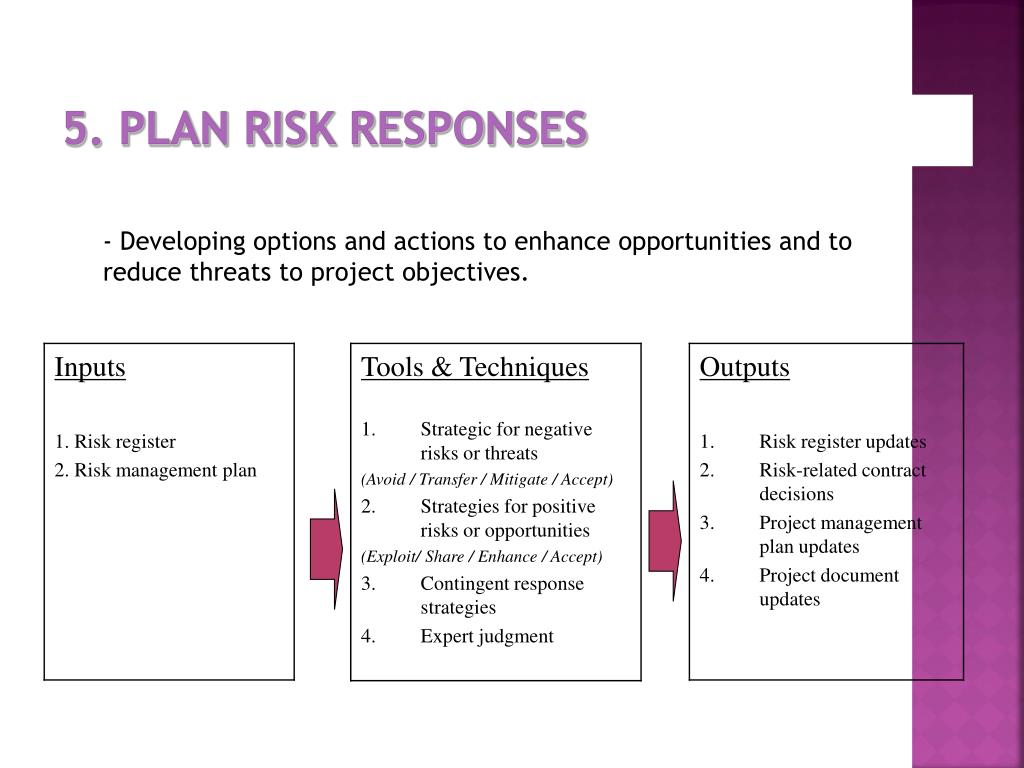 5. PLAN RISK RESPONSES

- Developing options and actions to enhance opportunities and to reduce threats to project objectives.

Inputs

1. Risk register
2. Risk management plan

Tools & Techniques

1. Strategic for negative risks or threats
(Avoid / Transfer / Mitigate / Accept)
2. Strategies for positive risks or opportunities
(Exploit/ Share / Enhance / Accept)
3. Contingent response strategies
4. Expert judgment

Outputs

1. Risk register updates
2. Risk-related contract decisions
3. Project management plan updates
4. Project document updates